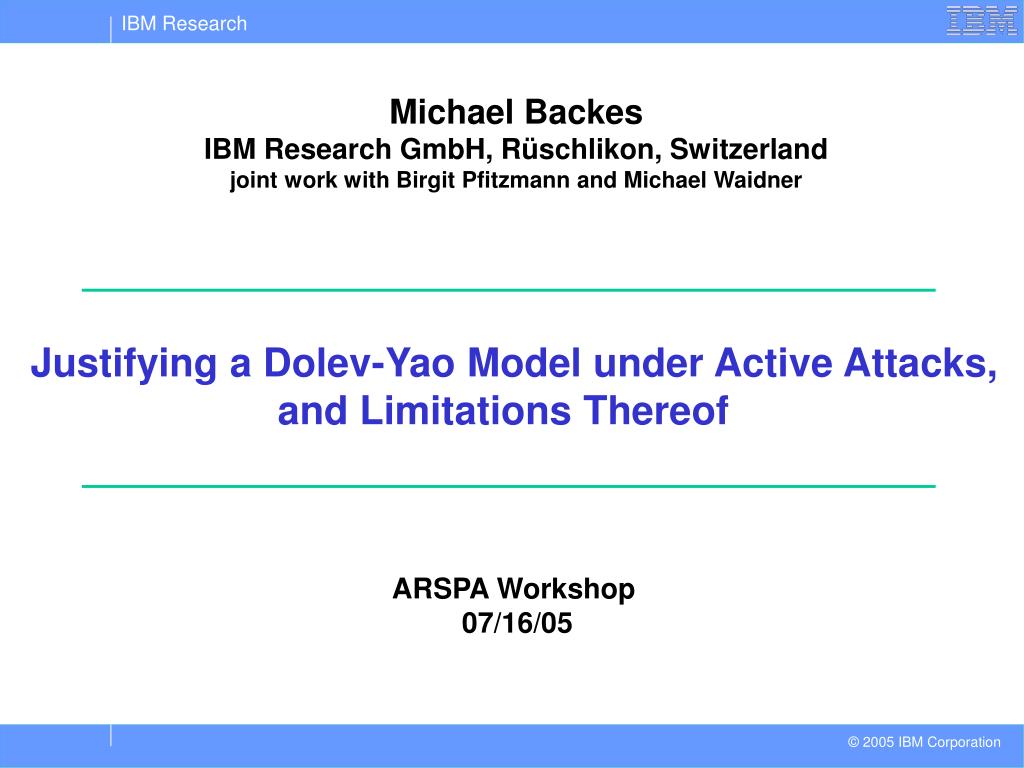 IBM Research

IBM

Michael Backes
IBM Research GmbH, Rüschlikon, Switzerland
joint work with Birgit Pfitzmann and Michael Waidner

Justifying a Dolev-Yao Model under Active Attacks, and Limitations Thereof

ARSPA Workshop
07/16/05

© 2005 IBM Corporation